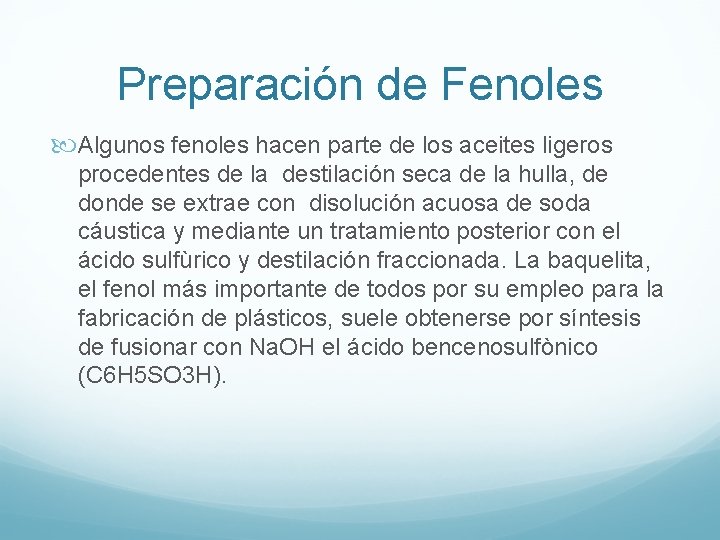 Preparación de Fenoles

Algunos fenoles hacen parte de los aceites ligeros procedentes de la destilación seca de la hulla, de donde se extrae con disolución acuosa de soda cáustica y mediante un tratamiento posterior con el ácido sulfùrico y destilación fraccionada. La baquelita, el fenol más importante de todos por su empleo para la fabricación de plásticos, suele obtenerse por síntesis de fusionar con NaOH el ácido bencenosulfònico (C6H5SO3H).